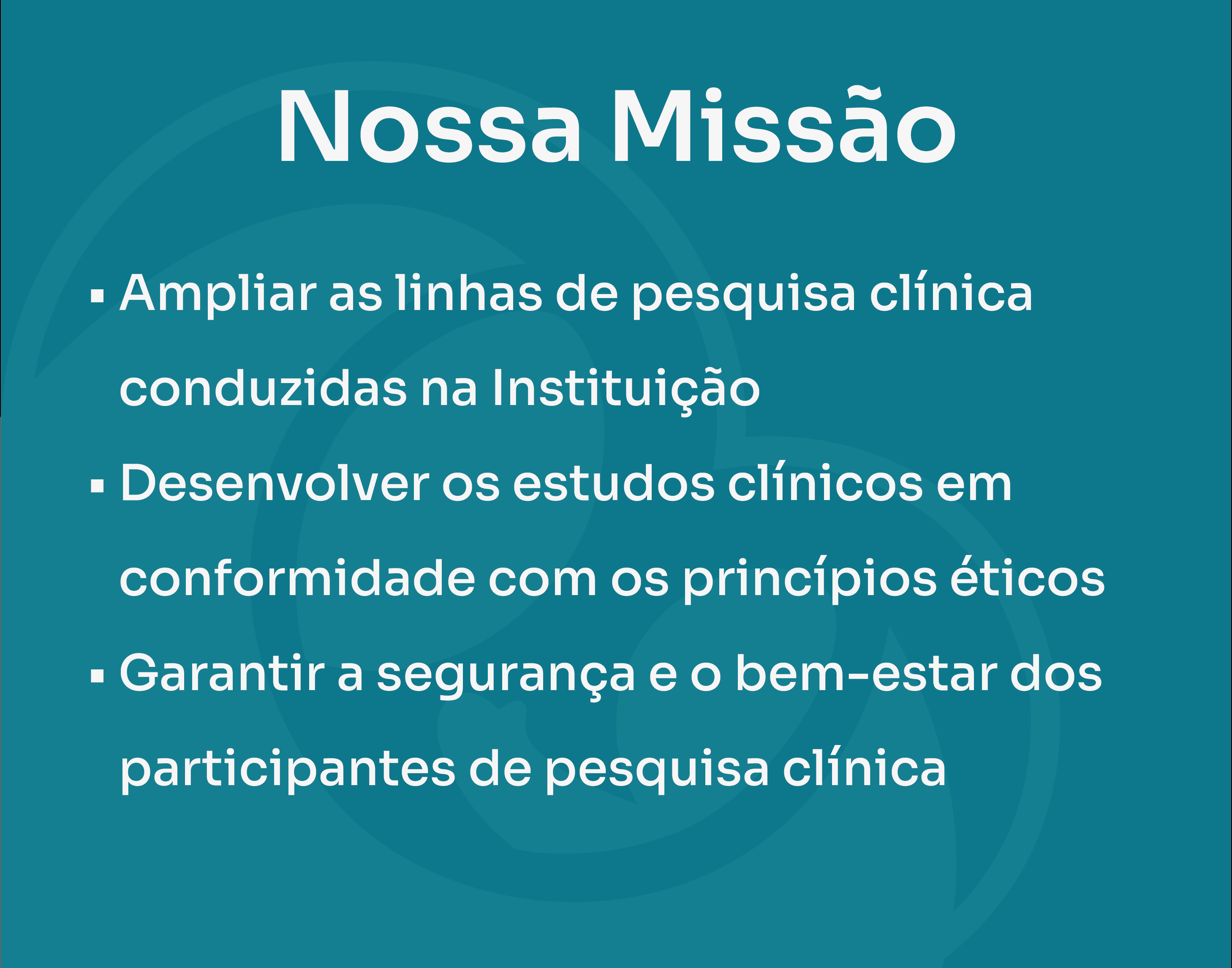 Nossa Missão

▪ Ampliar as linhas de pesquisa clínica conduzidas na Instituição

▪ Desenvolver os estudos clínicos em conformidade com os princípios éticos

▪ Garantir a segurança e o bem-estar dos participantes de pesquisa clínica